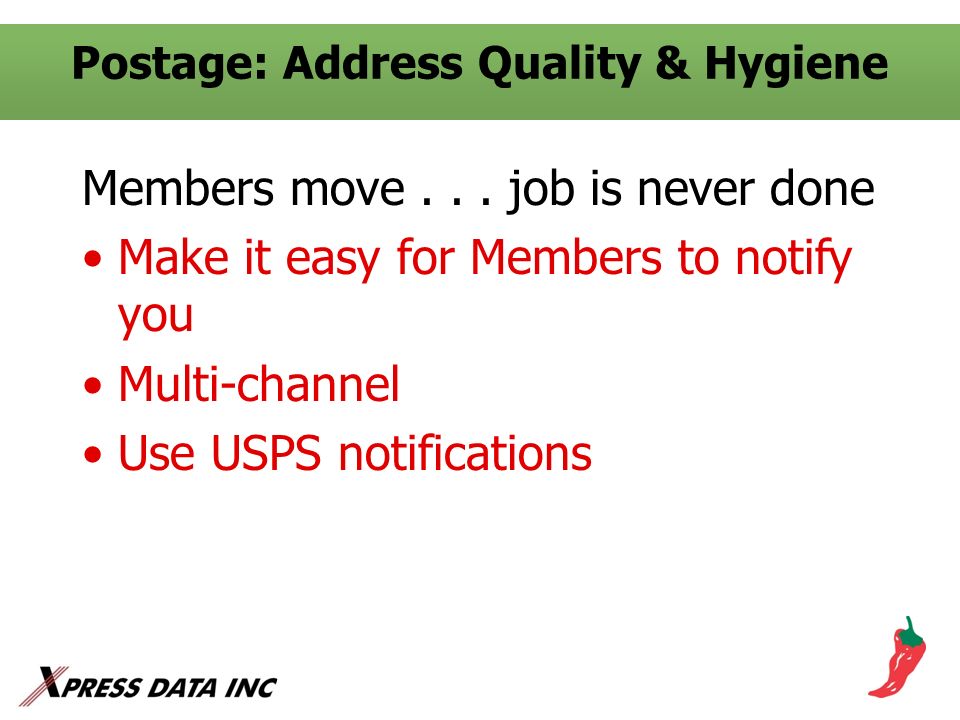 Postage: Address Quality & Hygiene

Members move . . . job is never done

• Make it easy for Members to notify you
• Multi-channel
• Use USPS notifications

XPRESS DATA INC